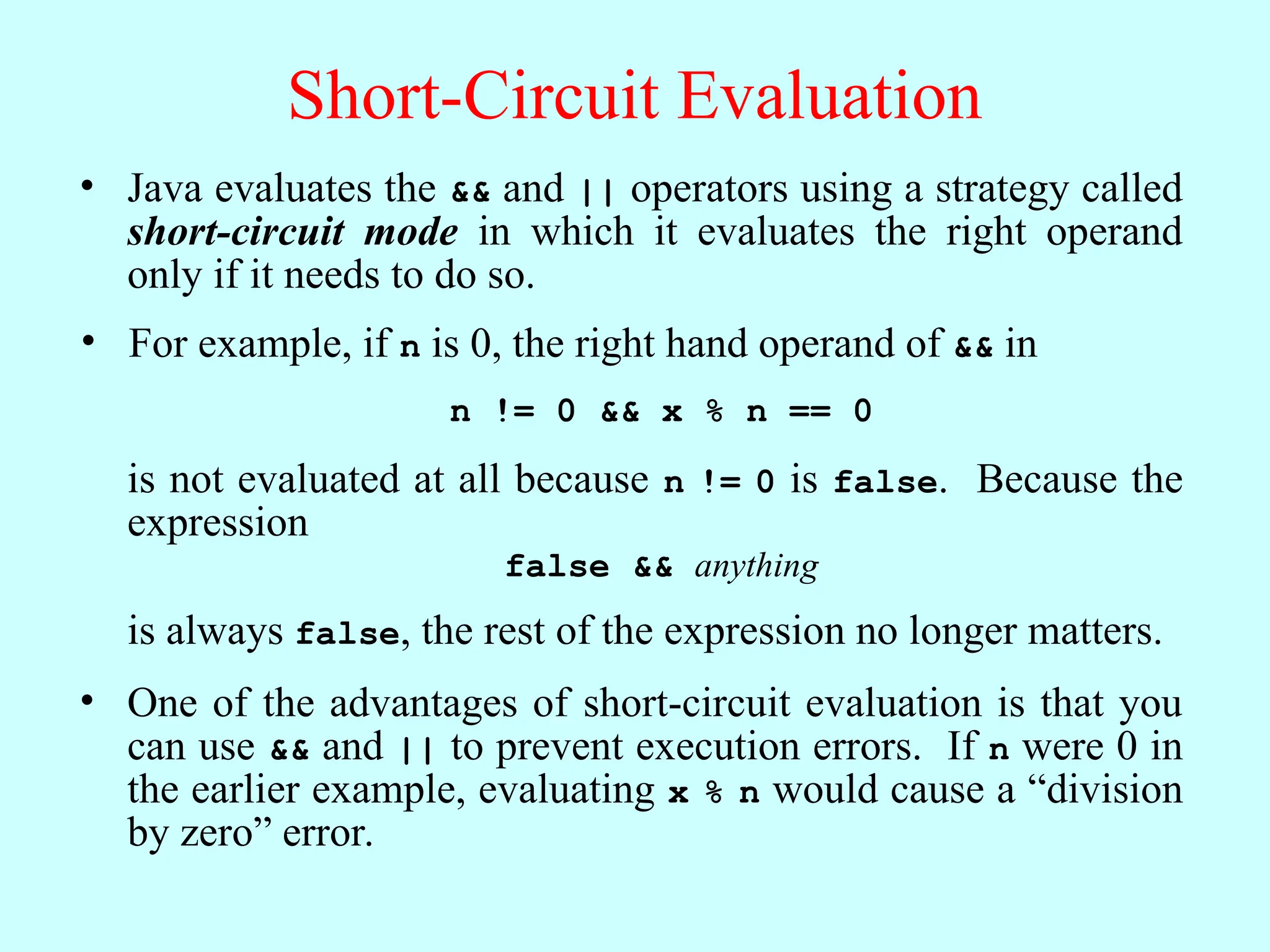 Short-Circuit Evaluation

• Java evaluates the && and || operators using a strategy called short-circuit mode in which it evaluates the right operand only if it needs to do so.

• For example, if n is 0, the right hand operand of && in

n != 0 && x % n == 0

is not evaluated at all because n != 0 is false. Because the expression

false && anything

is always false, the rest of the expression no longer matters.

• One of the advantages of short-circuit evaluation is that you can use && and || to prevent execution errors. If n were 0 in the earlier example, evaluating x % n would cause a “division by zero” error.